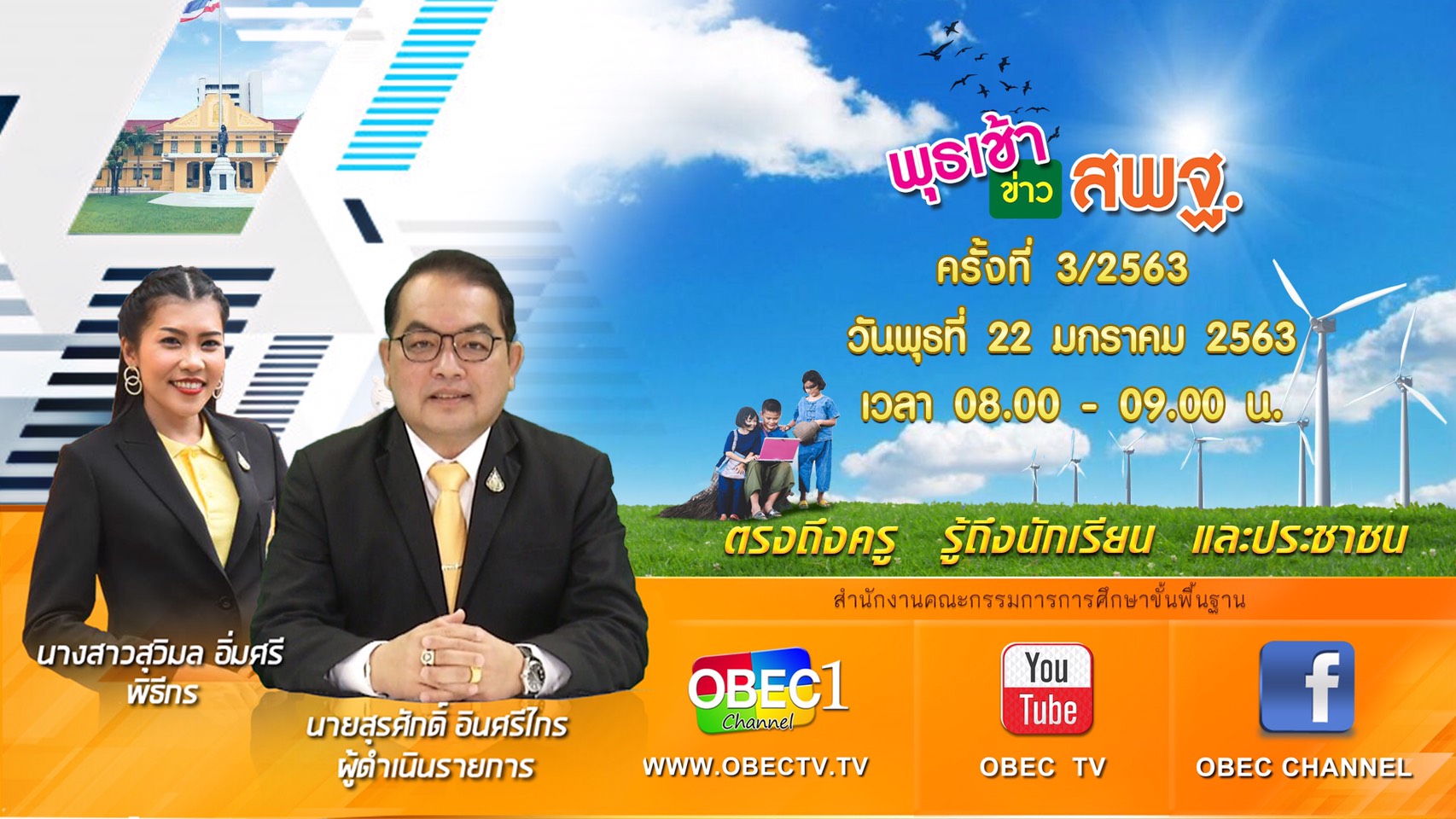 พุธเช้า ข่าว สพฐ.

ครั้งที่ 3/2563

วันพุธที่ 22 มกราคม 2563

เวลา 08.00 - 09.00 น.

ตรงถึงครู รู้ถึงนักเรียน และประชาชน

สำนักงานคณะกรรมการการศึกษาขั้นพื้นฐาน

นางสาวสุวิมล อิ่มศรี
พิธีกร

นายสุรศักดิ์ อินศรีไกร
ผู้ดำเนินรายการ

OBEC 1 Channel
WWW.OBECTV.TV

You Tube
OBEC TV

f
OBEC CHANNEL